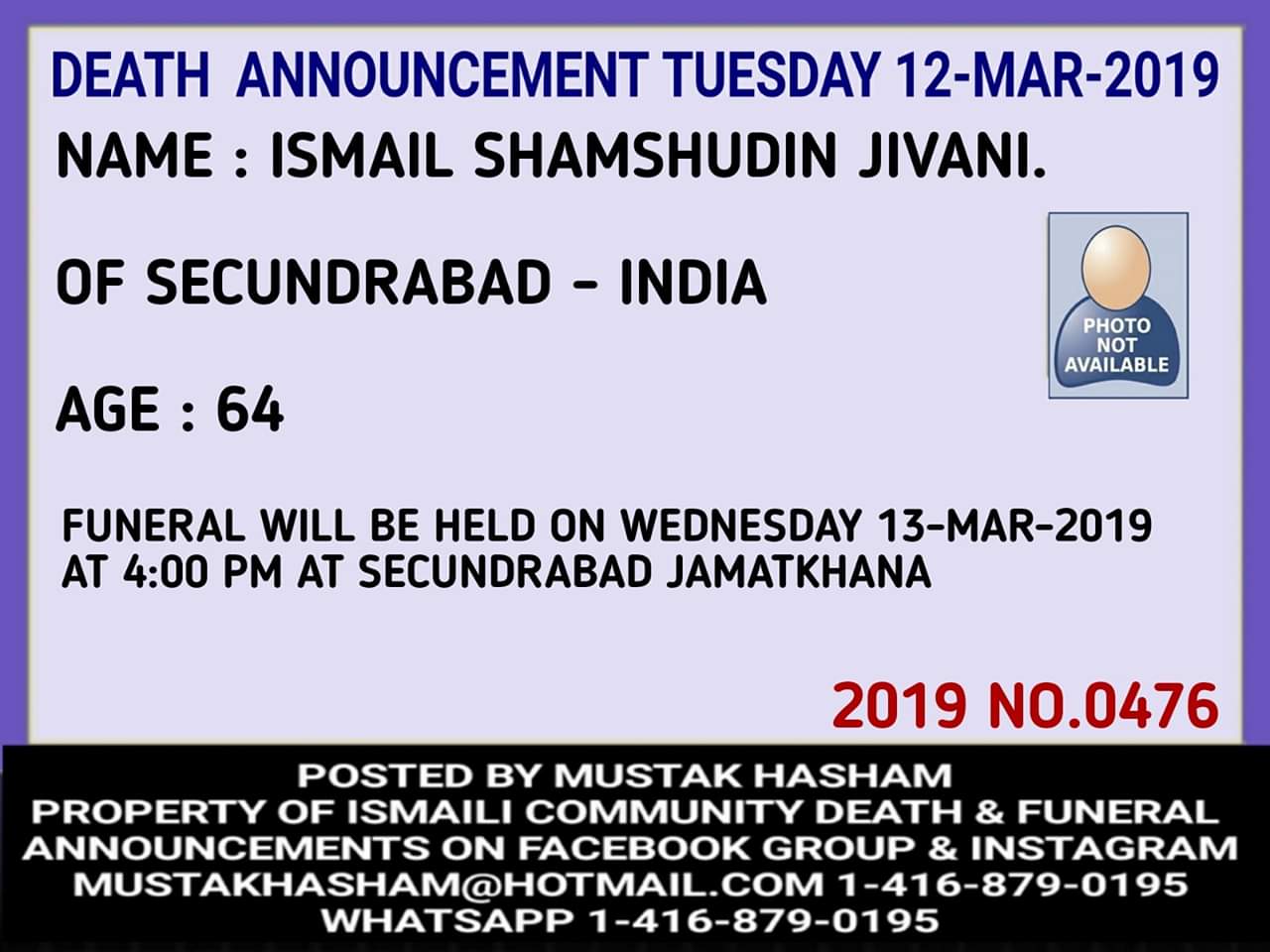 DEATH ANNOUNCEMENT TUESDAY 12-MAR-2019

NAME : ISMAIL SHAMSHUDIN JIVANI.

OF SECUNDRABAD - INDIA

PHOTO NOT AVAILABLE

AGE : 64

FUNERAL WILL BE HELD ON WEDNESDAY 13-MAR-2019 AT 4:00 PM AT SECUNDRABAD JAMATKHANA

2019 NO.0476

POSTED BY MUSTAK HASHAM
PROPERTY OF ISMAILI COMMUNITY DEATH & FUNERAL ANNOUNCEMENTS ON FACEBOOK GROUP & INSTAGRAM
MUSTAKHASHAM@HOTMAIL.COM 1-416-879-0195
WHATSAPP 1-416-879-0195